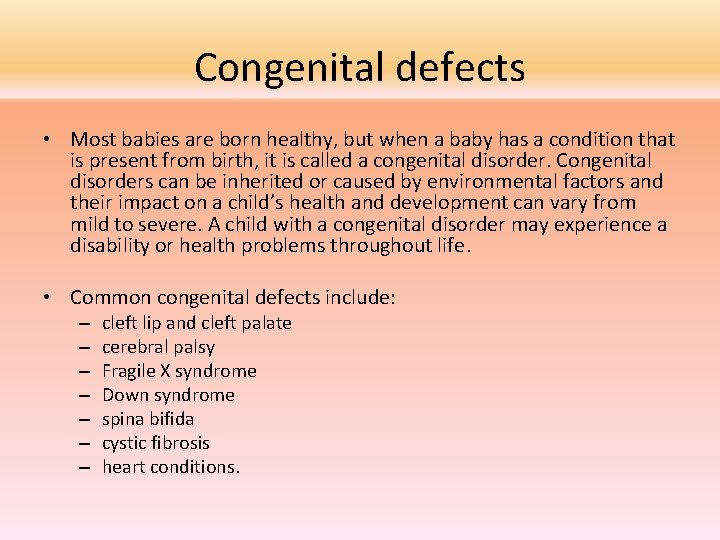 Congenital defects

• Most babies are born healthy, but when a baby has a condition that is present from birth, it is called a congenital disorder. Congenital disorders can be inherited or caused by environmental factors and their impact on a child's health and development can vary from mild to severe. A child with a congenital disorder may experience a disability or health problems throughout life.

• Common congenital defects include:
– cleft lip and cleft palate
– cerebral palsy
– Fragile X syndrome
– Down syndrome
– spina bifida
– cystic fibrosis
– heart conditions.